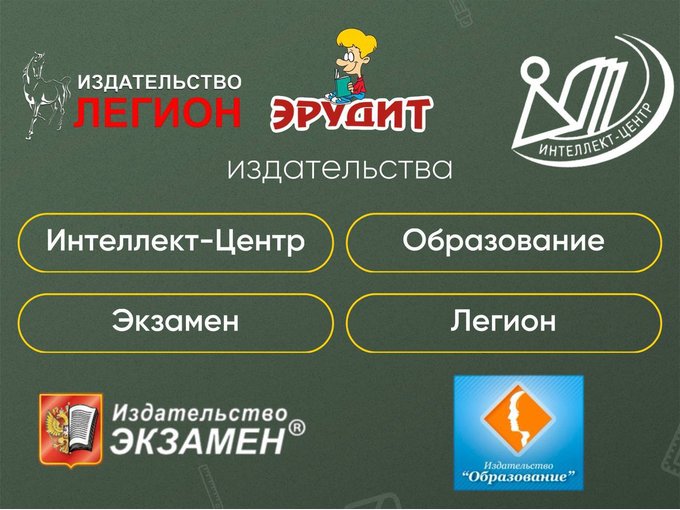 ИЗДАТЕЛЬСТВО ЛЕГИОН

ЭРУДИТ

ИНТЕЛЛЕКТ-ЦЕНТР

издательства

Интеллект-Центр

Образование

Экзамен

Легион

Издательство ЭКЗАМЕН®

Издательство "Образование"